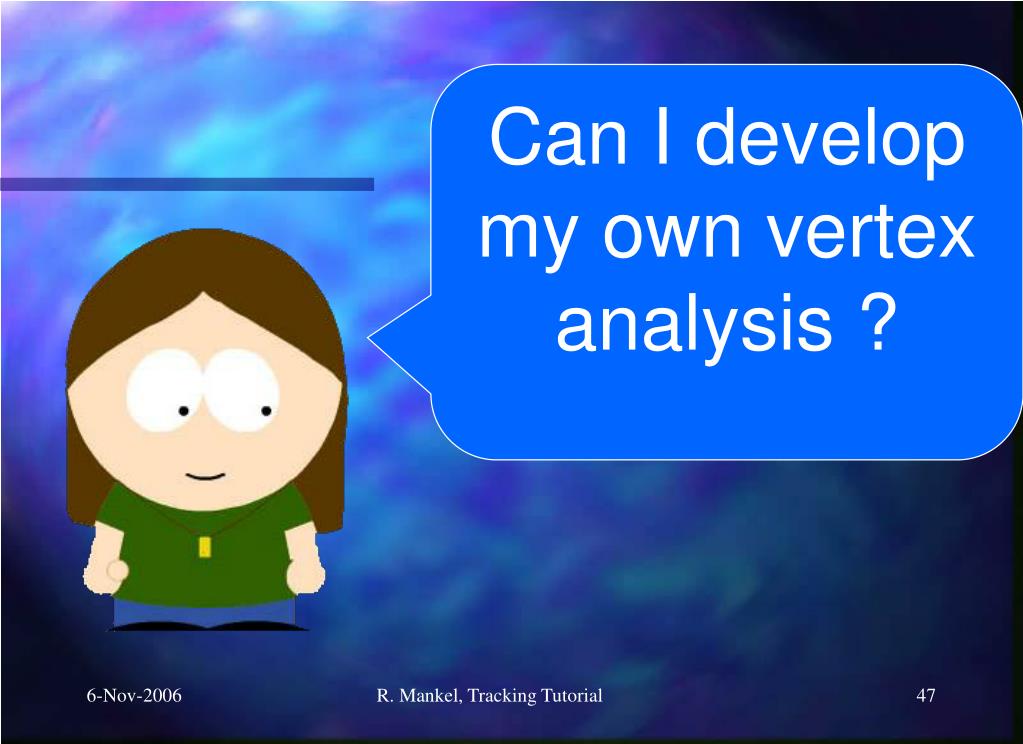 Can I develop my own vertex analysis ?

6-Nov-2006

R. Mankel, Tracking Tutorial

47